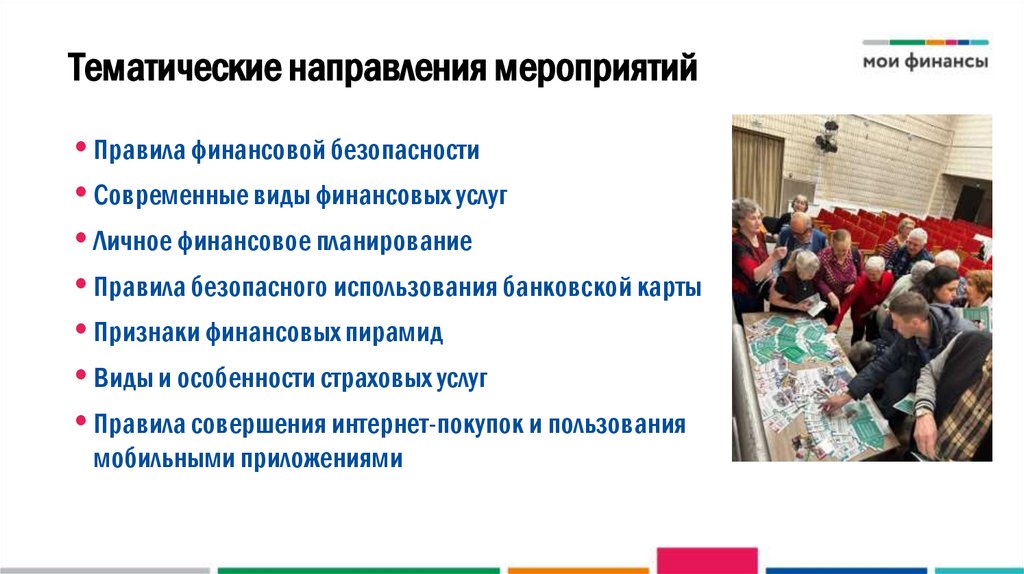 Тематические направления мероприятий

мои финансы

• Правила финансовой безопасности
• Современные виды финансовых услуг
• Личное финансовое планирование
• Правила безопасного использования банковской карты
• Признаки финансовых пирамид
• Виды и особенности страховых услуг
• Правила совершения интернет-покупок и пользования мобильными приложениями